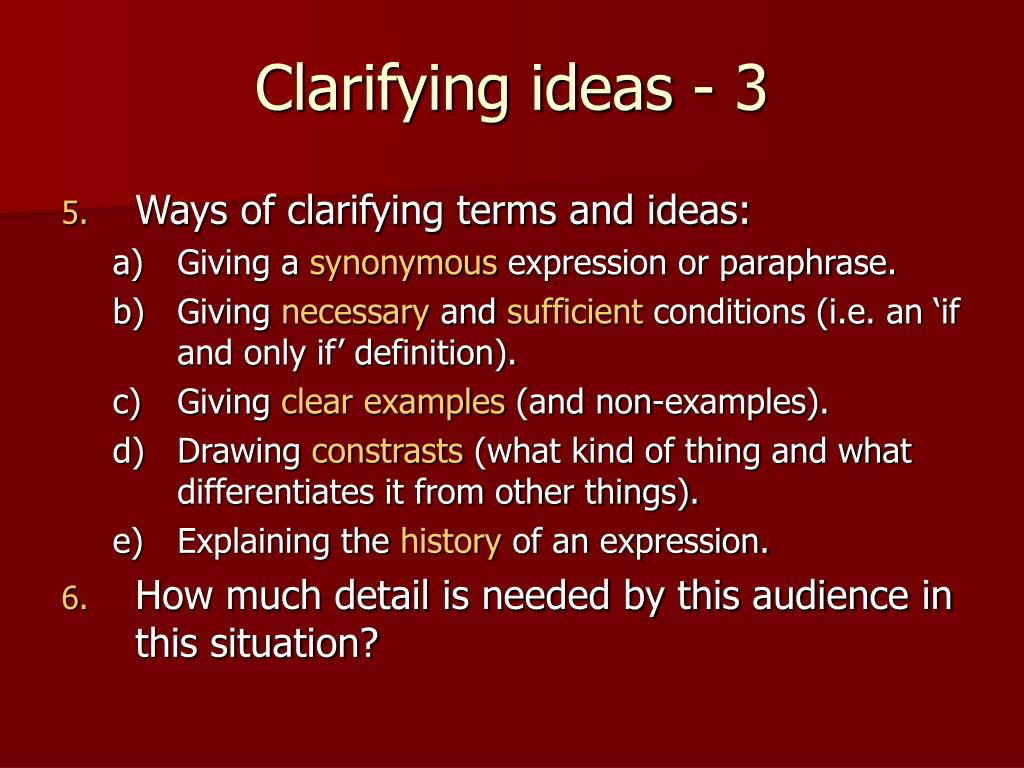 Clarifying ideas - 3

5. Ways of clarifying terms and ideas:
a) Giving a synonymous expression or paraphrase.
b) Giving necessary and sufficient conditions (i.e. an ‘if and only if’ definition).
c) Giving clear examples (and non-examples).
d) Drawing constrasts (what kind of thing and what differentiates it from other things).
e) Explaining the history of an expression.
6. How much detail is needed by this audience in this situation?